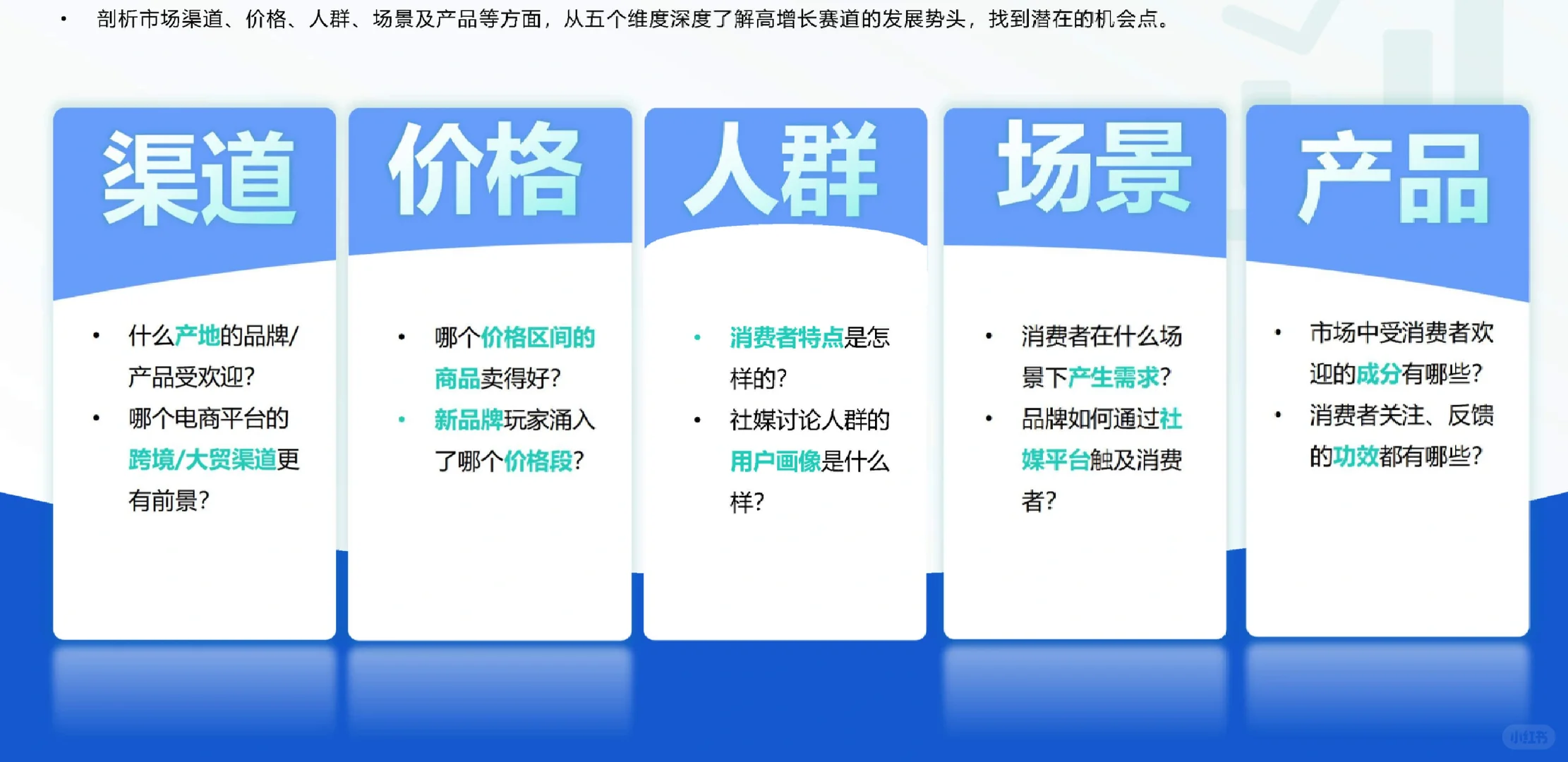 • 剖析市场渠道、价格、人群、场景及产品等方面，从五个维度深度了解高增长赛道的发展势头，找到潜在的机会点。

渠道

• 什么产地的品牌/产品受欢迎?
• 哪个电商平台的跨境/大贸渠道更有前景?

价格

• 哪个价格区间的商品卖得好?
• 新品牌玩家涌入了哪个价格段?

人群

• 消费者特点是怎样的?
• 社媒讨论人群的用户画像是什么样?

场景

• 消费者在什么场景下产生需求?
• 品牌如何通过社媒平台触及消费者?

产品

• 市场中受消费者欢迎的成分有哪些?
• 消费者关注、反馈的功效都有哪些?

小红书